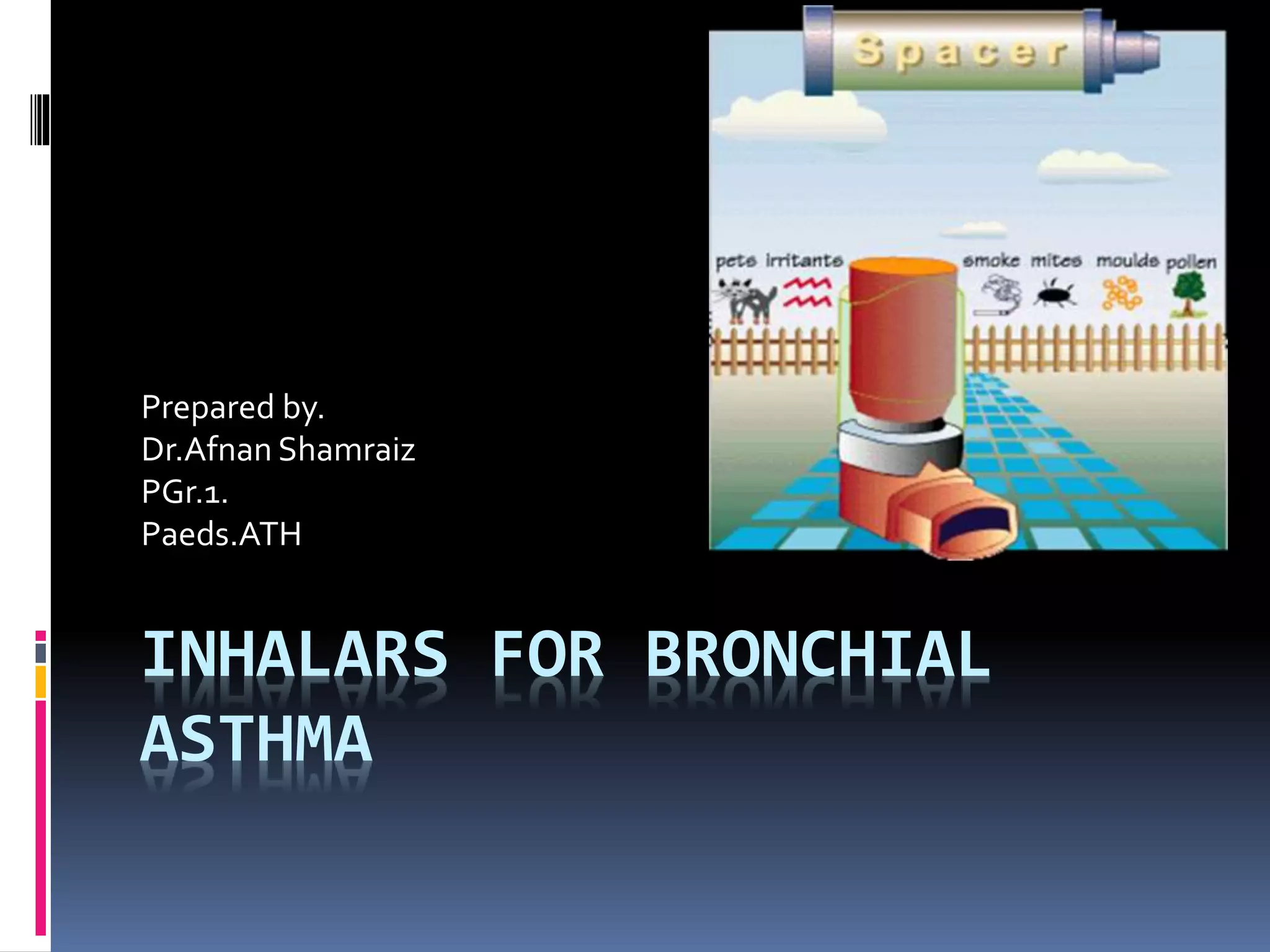 Spacer

pets irritants smoke mites moulds pollen

Prepared by.
Dr.Afnan Shamraiz
PGr.1.
Paeds.ATH

INHALARS FOR BRONCHIAL ASTHMA